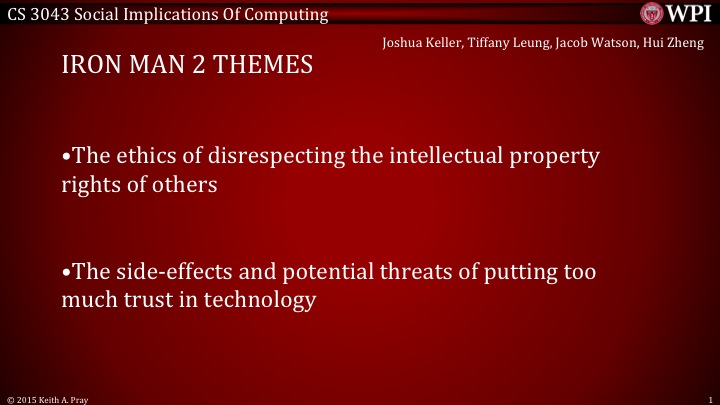 CS 3043 Social Implications Of Computing

WPI

Joshua Keller, Tiffany Leung, Jacob Watson, Hui Zheng

IRON MAN 2 THEMES

•The ethics of disrespecting the intellectual property rights of others

•The side-effects and potential threats of putting too much trust in technology

© 2015 Keith A. Pray

1